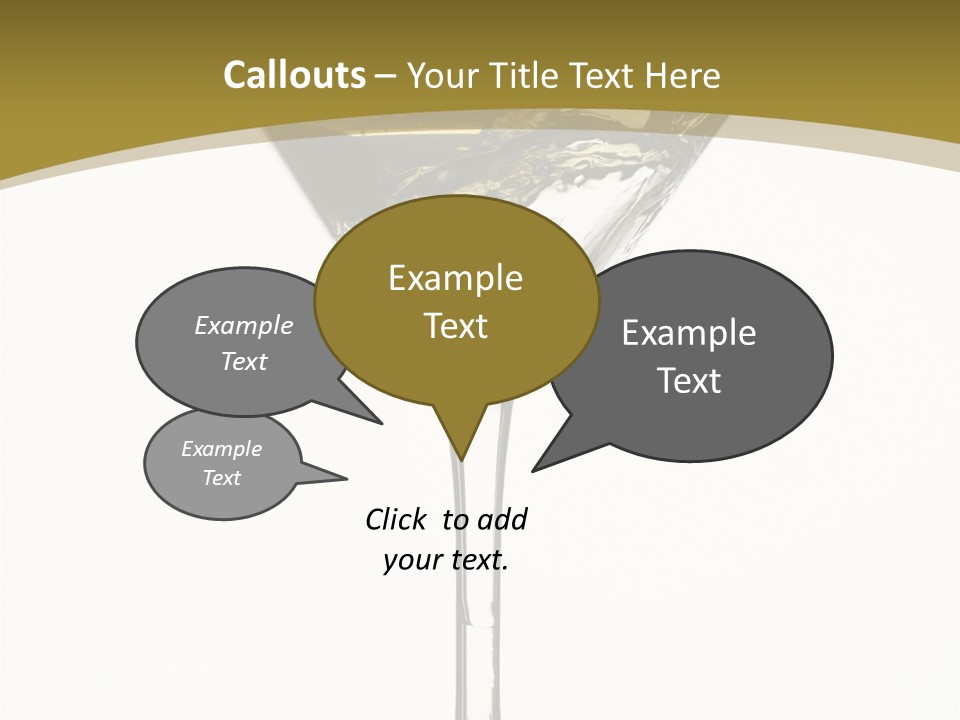 Callouts – Your Title Text Here

Example Text

Example Text

Example Text

Example Text

Click  to add your text.